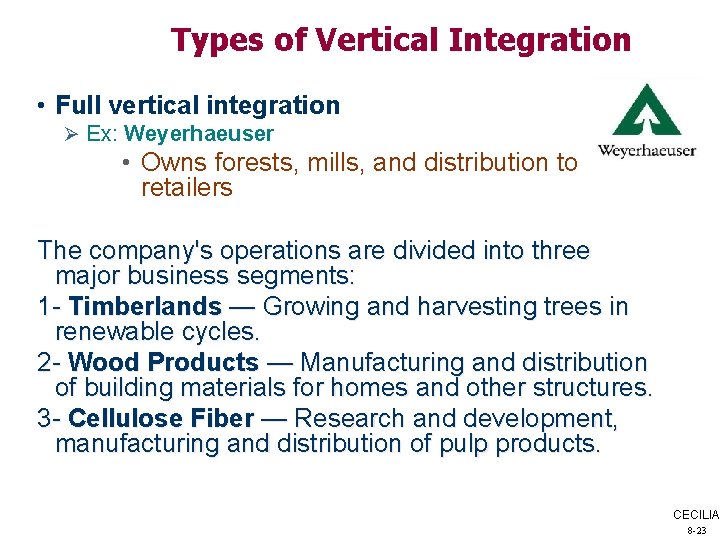 Types of Vertical Integration

• Full vertical integration
➢ Ex: Weyerhaeuser
• Owns forests, mills, and distribution to retailers

Weyerhaeuser

The company's operations are divided into three major business segments:
1- Timberlands — Growing and harvesting trees in renewable cycles.
2- Wood Products — Manufacturing and distribution of building materials for homes and other structures.
3- Cellulose Fiber — Research and development, manufacturing and distribution of pulp products.

CECILIA
8-23